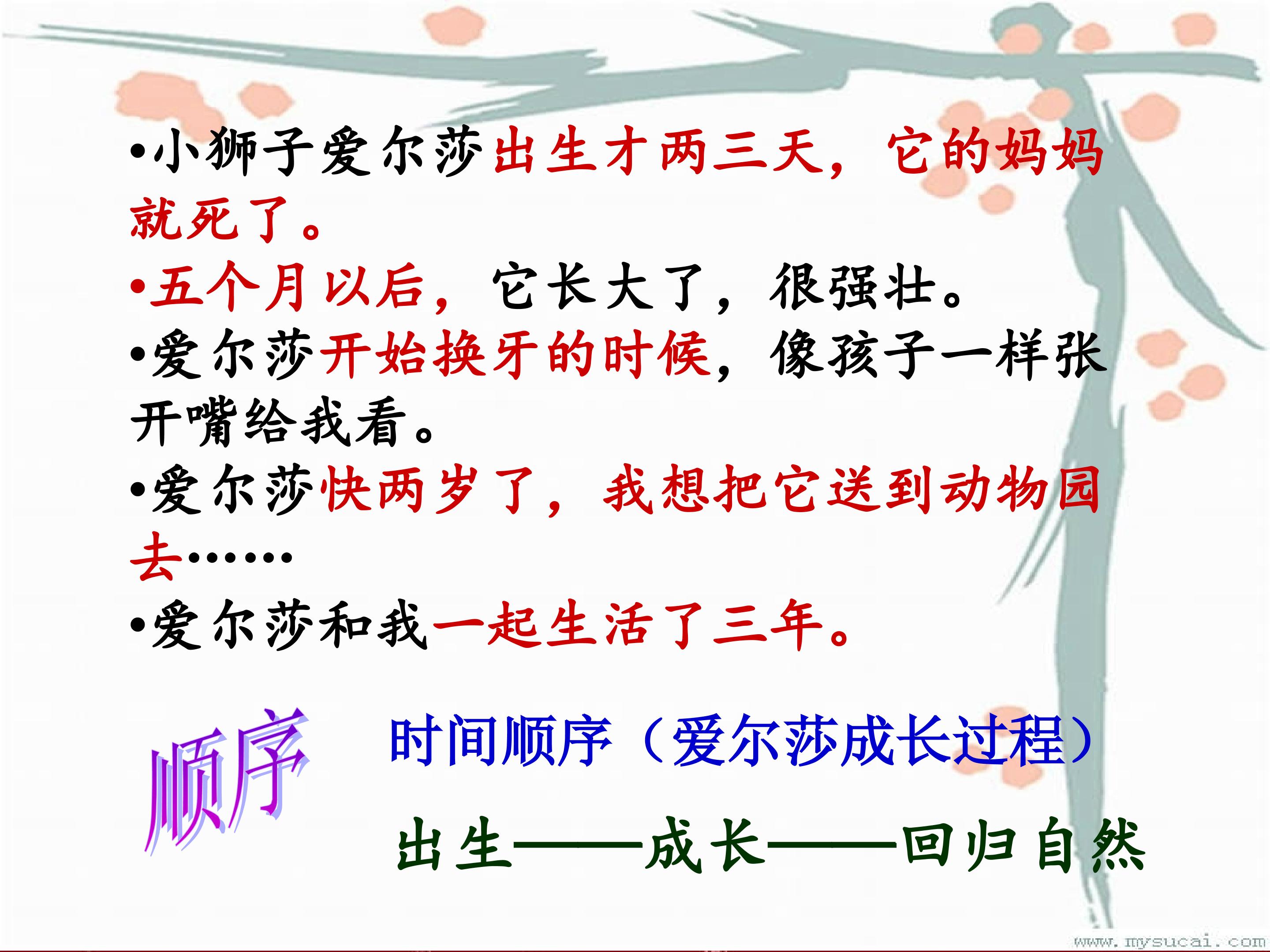 •小狮子爱尔莎出生才两三天，它的妈妈就死了。

•五个月以后，它长大了，很强壮。

•爱尔莎开始换牙的时候，像孩子一样张开嘴给我看。

•爱尔莎快两岁了，我想把它送到动物园去……

•爱尔莎和我一起生活了三年。

顺序

时间顺序（爱尔莎成长过程）

出生——成长——回归自然

www.mysucai.com